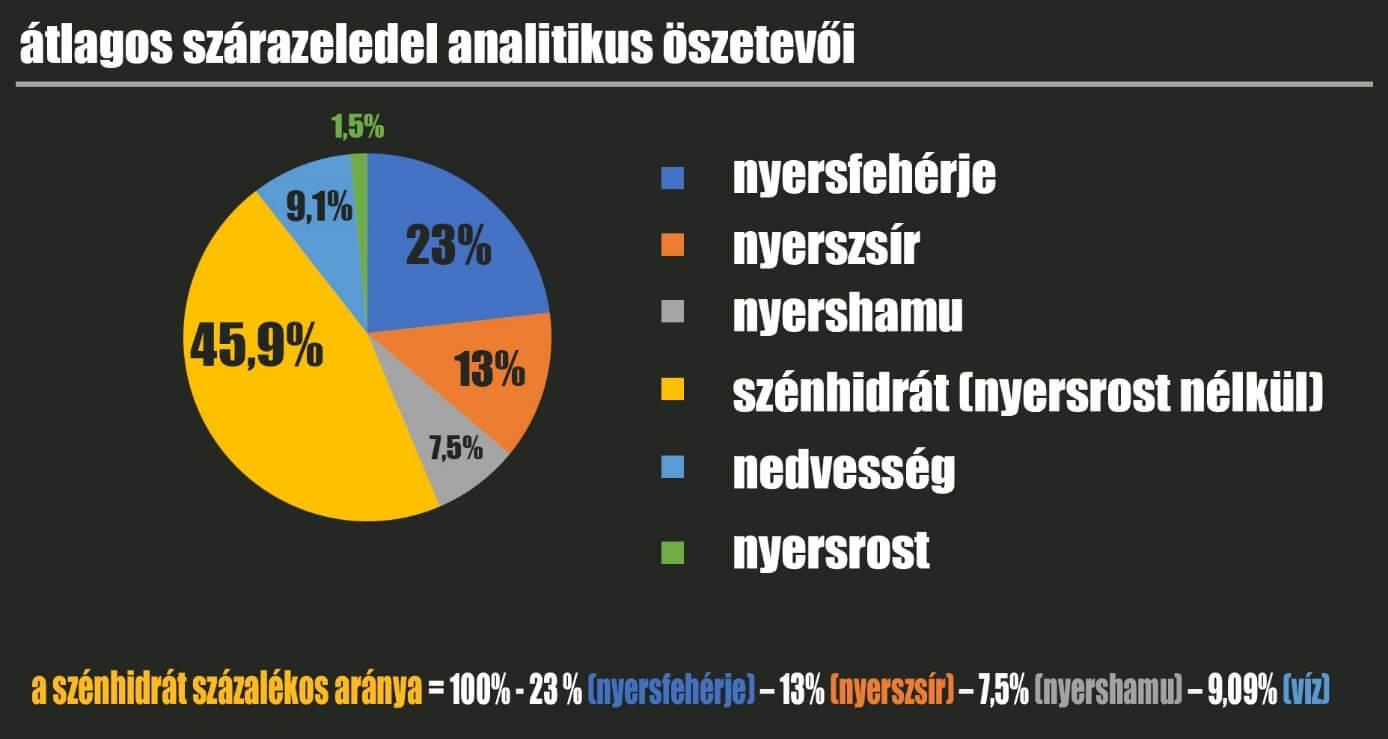 átlagos szárazeledel analitikus öszetevői

1,5%
9,1%
23%
45,9%
13%
7,5%

nyersfehérje
nyerszsír
nyershamu
szénhidrát (nyersrost nélkül)
nedvesség
nyersrost

a szénhidrát százalékos aránya = 100% - 23 % (nyersfehérje) – 13% (nyerszsír) – 7,5% (nyershamu) – 9,09% (víz)